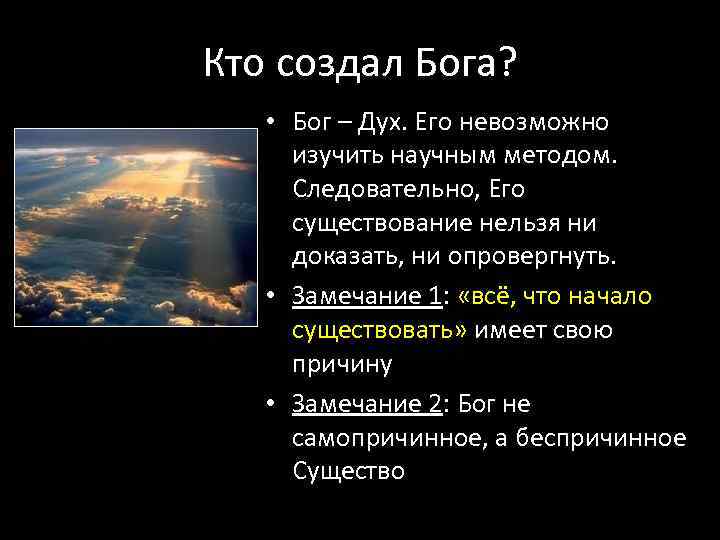 Кто создал Бога?

• Бог – Дух. Его невозможно изучить научным методом. Следовательно, Его существование нельзя ни доказать, ни опровергнуть.

• Замечание 1: «всё, что начало существовать» имеет свою причину

• Замечание 2: Бог не самопричинное, а беспричинное Существо